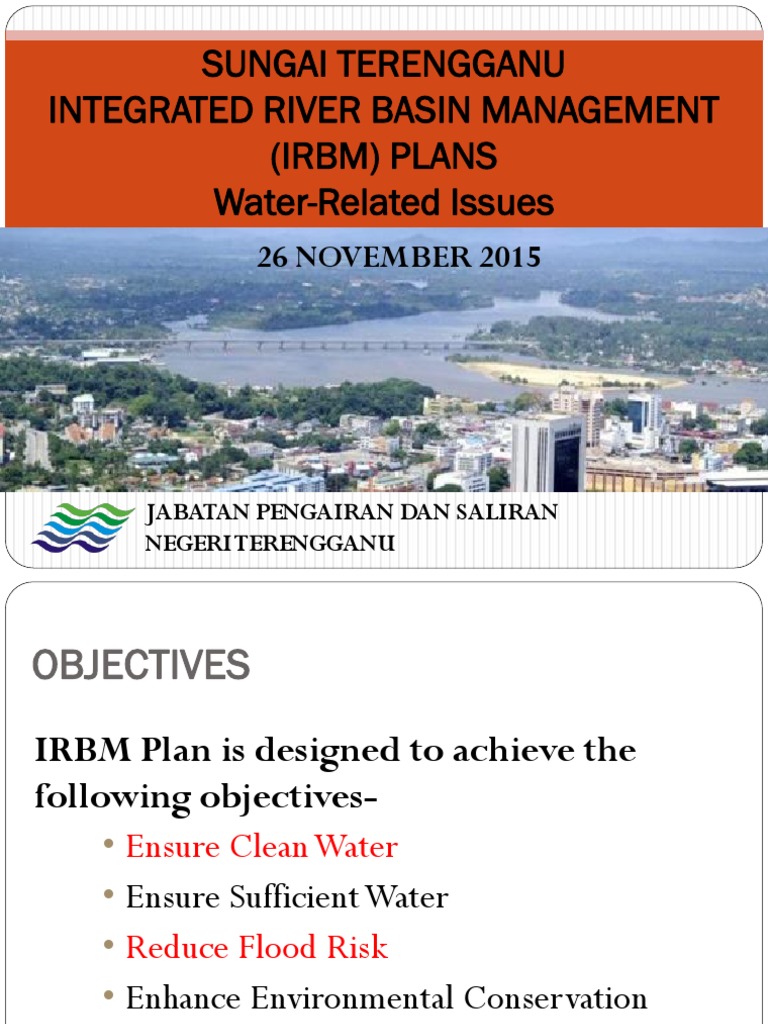 SUNGAI TERENGGANU
INTEGRATED RIVER BASIN MANAGEMENT (IRBM) PLANS
Water-Related Issues

26 NOVEMBER 2015

JABATAN PENGAIRAN DAN SALIRAN
NEGERI TERENGGANU

OBJECTIVES

IRBM Plan is designed to achieve the following objectives-

• Ensure Clean Water
• Ensure Sufficient Water
• Reduce Flood Risk
• Enhance Environmental Conservation